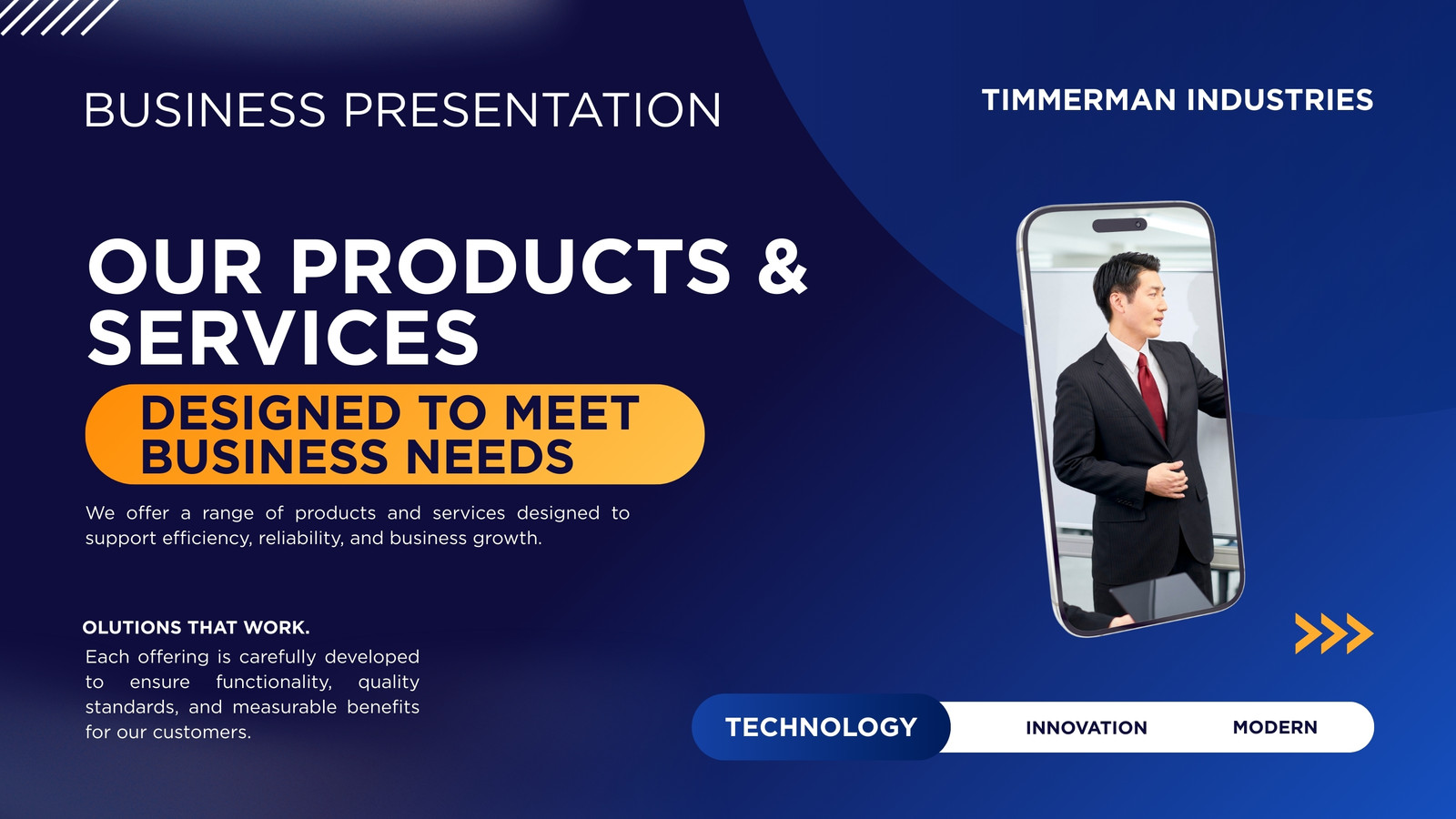 BUSINESS PRESENTATION

TIMMERMAN INDUSTRIES

OUR PRODUCTS & SERVICES

DESIGNED TO MEET BUSINESS NEEDS

We offer a range of products and services designed to support efficiency, reliability, and business growth.

OLUTIONS THAT WORK.

Each offering is carefully developed to ensure functionality, quality standards, and measurable benefits for our customers.

TECHNOLOGY

INNOVATION

MODERN